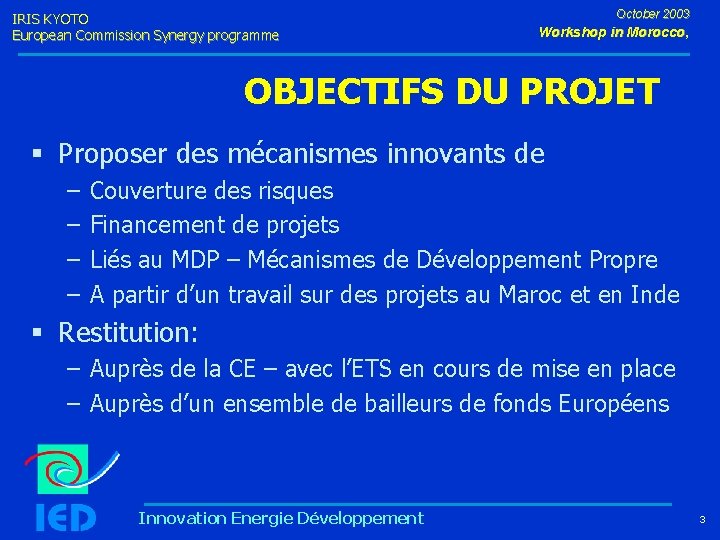 IRIS KYOTO
European Commission Synergy programme

October 2003
Workshop in Morocco,

OBJECTIFS DU PROJET

▪ Proposer des mécanismes innovants de
– Couverture des risques
– Financement de projets
– Liés au MDP – Mécanismes de Développement Propre
– A partir d'un travail sur des projets au Maroc et en Inde

▪ Restitution:
– Auprès de la CE – avec l'ETS en cours de mise en place
– Auprès d'un ensemble de bailleurs de fonds Européens

IED

Innovation Energie Développement

3